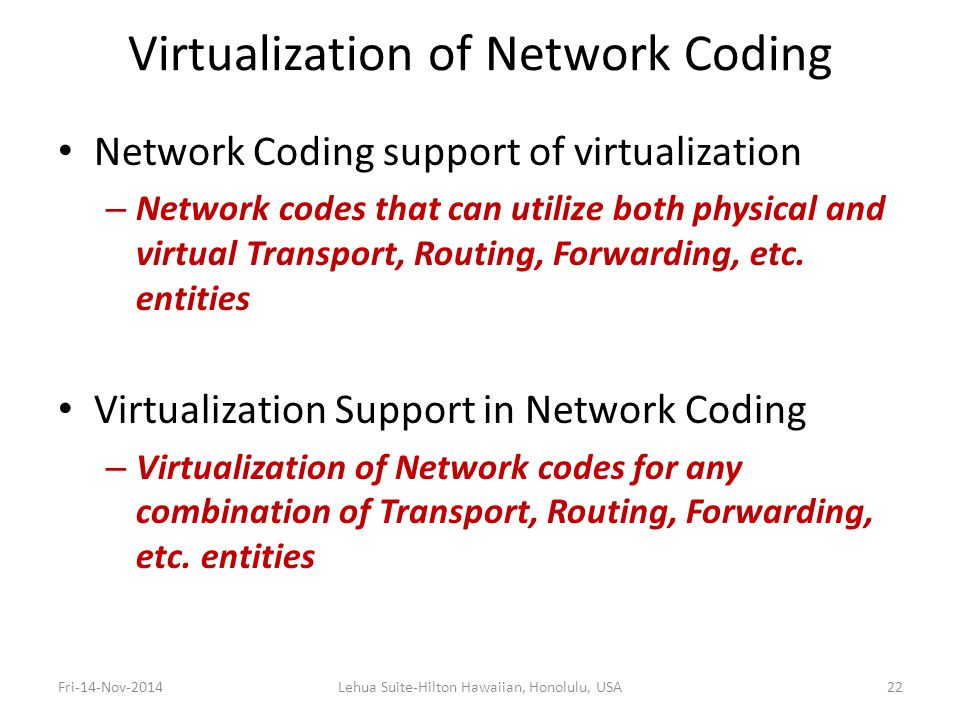 Virtualization of Network Coding

• Network Coding support of virtualization
– Network codes that can utilize both physical and virtual Transport, Routing, Forwarding, etc. entities

• Virtualization Support in Network Coding
– Virtualization of Network codes for any combination of Transport, Routing, Forwarding, etc. entities

Fri-14-Nov-2014 Lehua Suite-Hilton Hawaiian, Honolulu, USA 22